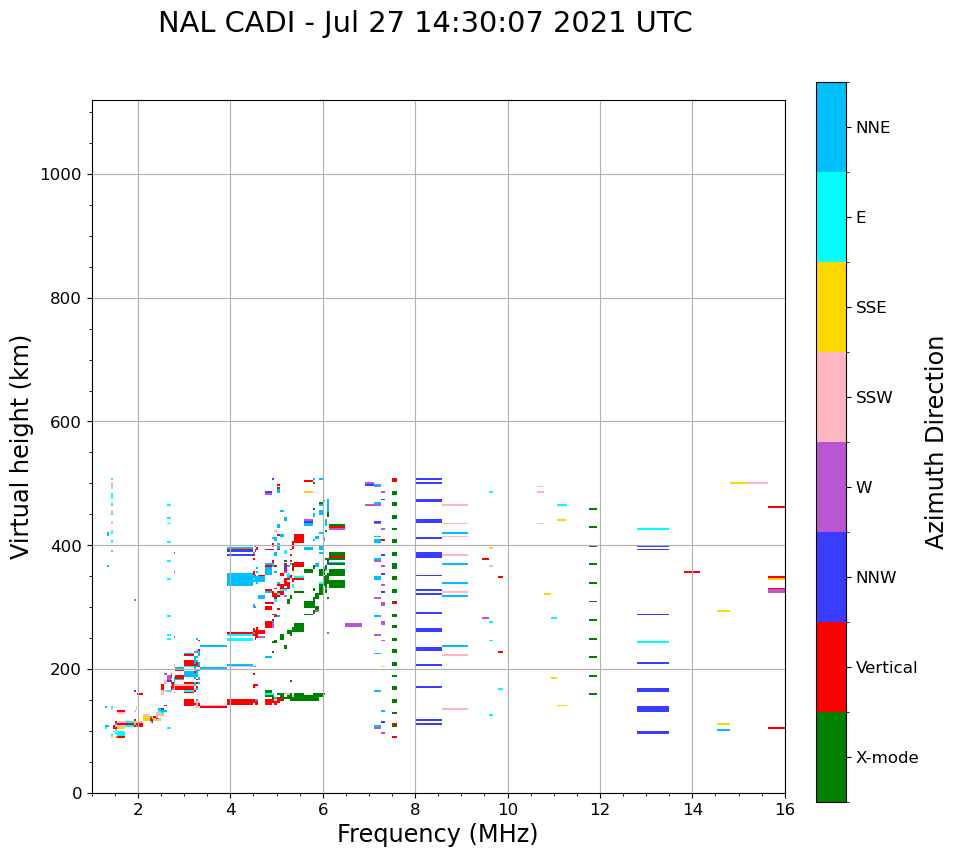 NAL CADI - Jul 27 14:30:07 2021 UTC

Virtual height (km)

1000
800
600
400
200
0

2
4
6
8
10
12
14
16

Frequency (MHz)

NNE
E
SSE
SSW
W
NNW
Vertical
X-mode

Azimuth Direction